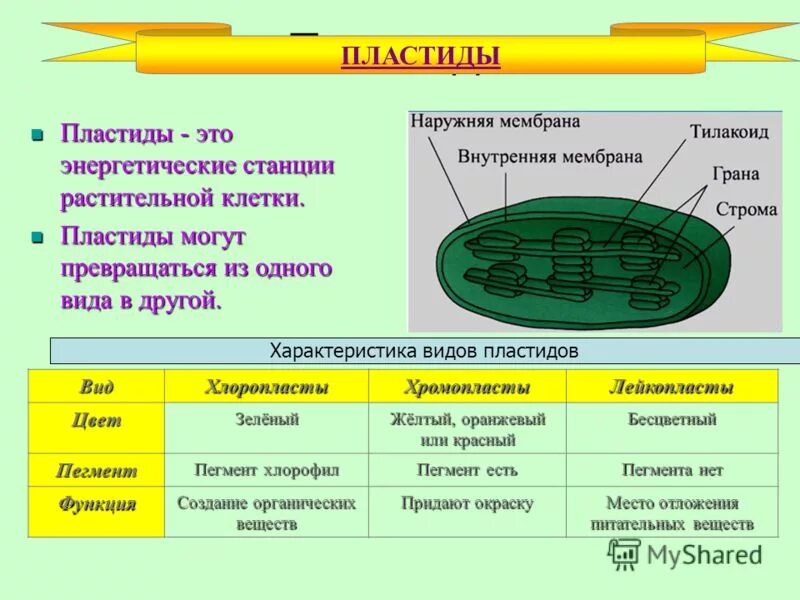 ПЛАСТИДЫ

Пластиды - это энергетические станции растительной клетки.

Пластиды могут превращаться из одного вида в другой.

Наружняя мембрана
Внутренняя мембрана
Тилакоид
Грана
Строма

Характеристика видов пластидов

| Вид | Хлоропласты | Хромопласты | Лейкопласты |
|---|---|---|---|
| Цвет | Зелёный | Жёлтый, оранжевый или красный | Бесцветный |
| Пегмент | Пегмент хлорофил | Пегмент есть | Пегмента нет |
| Функция | Создание органических веществ | Придают окраску | Место отложения питательных веществ |

MyShared